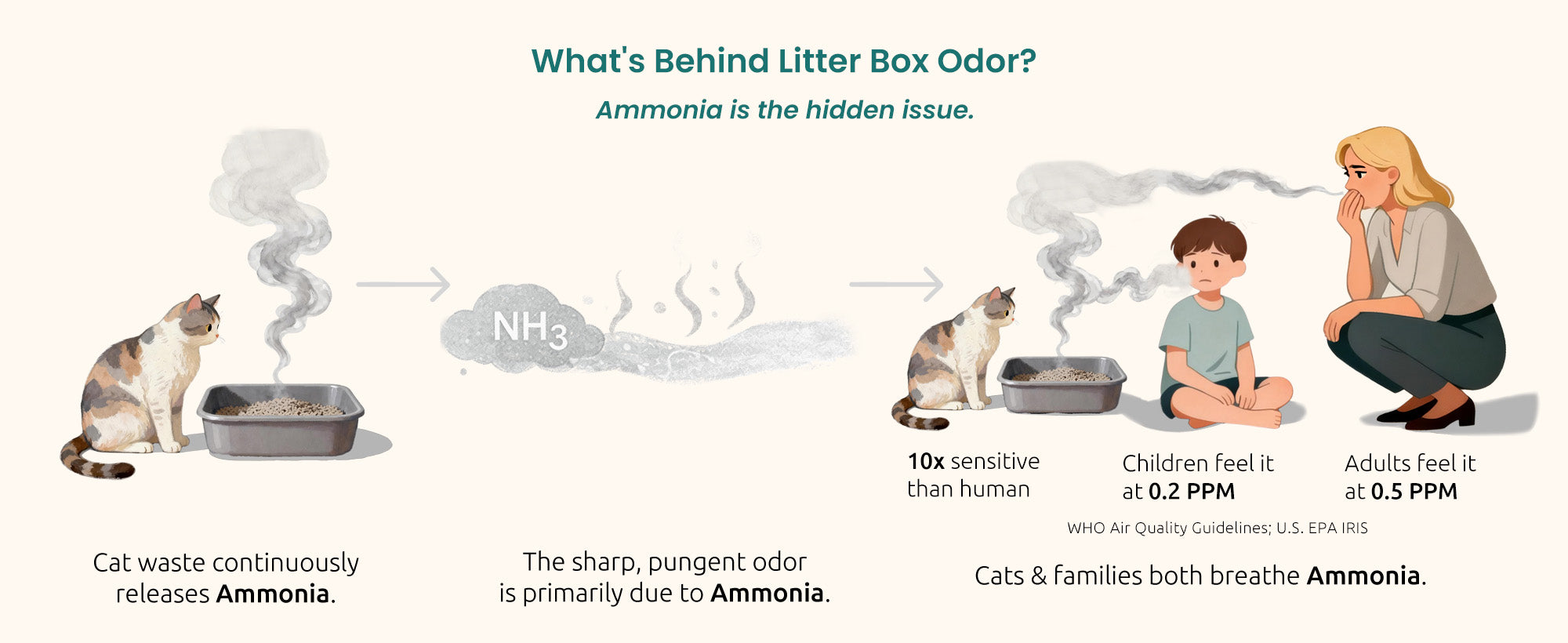 What's Behind Litter Box Odor?

Ammonia is the hidden issue.

$NH_3$

10x sensitive than human

Children feel it at 0.2 PPM

Adults feel it at 0.5 PPM

WHO Air Quality Guidelines; U.S. EPA IRIS

Cat waste continuously releases Ammonia.

The sharp, pungent odor is primarily due to Ammonia.

Cats & families both breathe Ammonia.